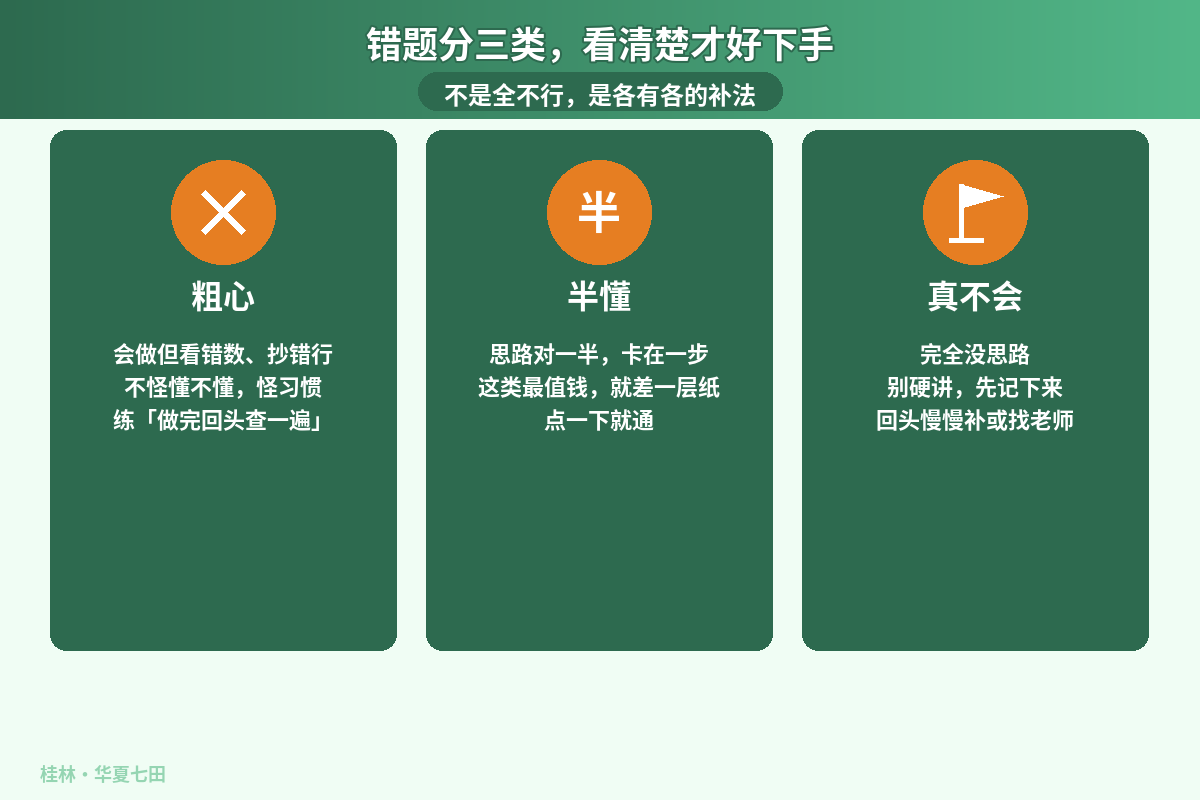 错题分三类，看清楚才好下手

不是全不行，是各有各的补法

粗心

会做但看错数、抄错行
不怪懂不懂，怪习惯
练「做完回头查一遍」

半

半懂

思路对一半，卡在一步
这类最值钱，就差一层纸
点一下就通

真不会

完全没思路
别硬讲，先记下来
回头慢慢补或找老师

桂林 · 华夏七田